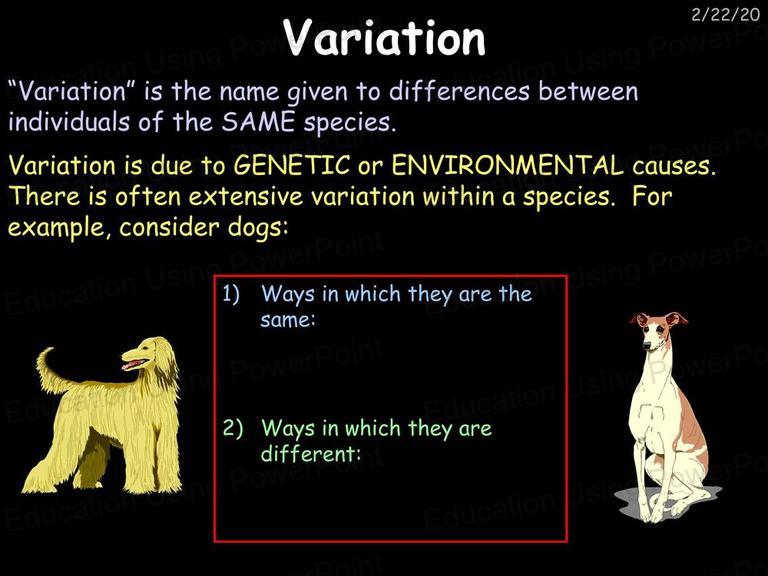 2/22/20

Variation

"Variation" is the name given to differences between individuals of the SAME species.

Variation is due to GENETIC or ENVIRONMENTAL causes. There is often extensive variation within a species. For example, consider dogs:

1) Ways in which they are the same:

2) Ways in which they are different:

Education Using PowerPoint